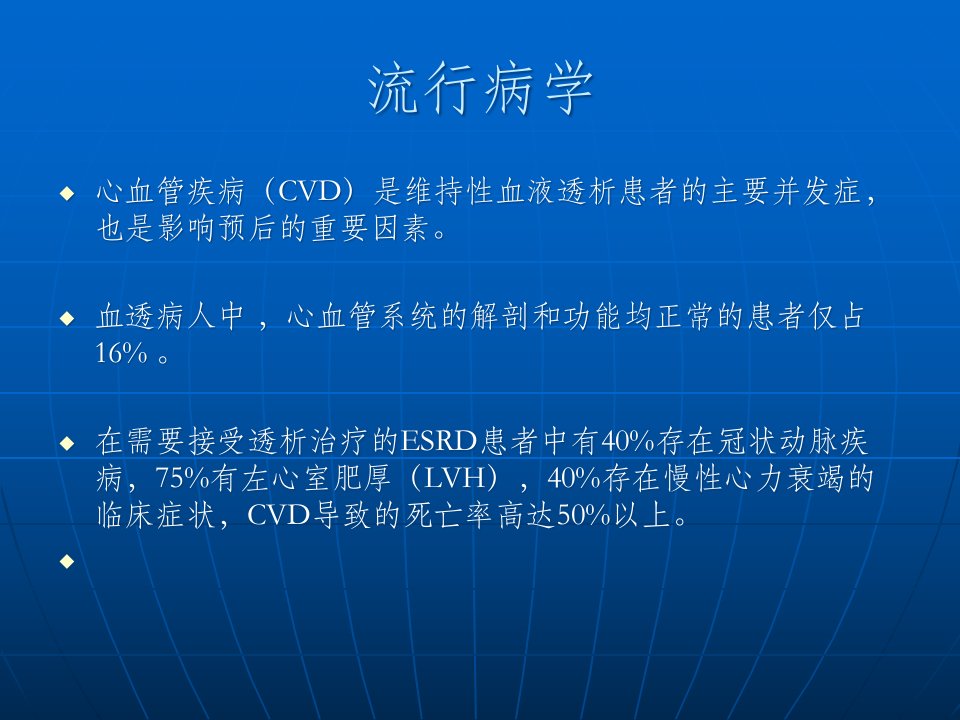 流行病学

◆ 心血管疾病（CVD）是维持性血液透析患者的主要并发症，也是影响预后的重要因素。

◆ 血透病人中，心血管系统的解剖和功能均正常的患者仅占16%。

◆ 在需要接受透析治疗的ESRD患者中有40%存在冠状动脉疾病，75%有左心室肥厚（LVH），40%存在慢性心力衰竭的临床症状，CVD导致的死亡率高达50%以上。

◆